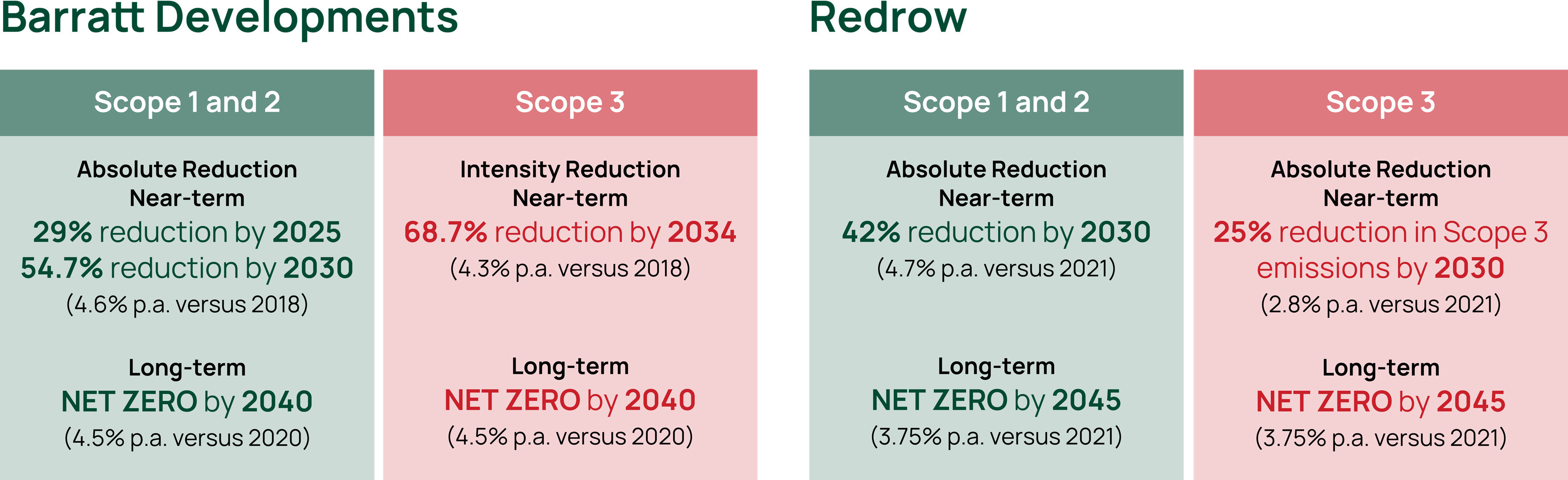 Barratt Developments

Scope 1 and 2

Absolute Reduction
Near-term
29% reduction by 2025
54.7% reduction by 2030
(4.6% p.a. versus 2018)

Long-term
NET ZERO by 2040
(4.5% p.a. versus 2020)

Scope 3

Intensity Reduction
Near-term
68.7% reduction by 2034
(4.3% p.a. versus 2018)

Long-term
NET ZERO by 2040
(4.5% p.a. versus 2020)

Redrow

Scope 1 and 2

Absolute Reduction
Near-term
42% reduction by 2030
(4.7% p.a. versus 2021)

Long-term
NET ZERO by 2045
(3.75% p.a. versus 2021)

Scope 3

Absolute Reduction
Near-term
25% reduction in Scope 3 emissions by 2030
(2.8% p.a. versus 2021)

Long-term
NET ZERO by 2045
(3.75% p.a. versus 2021)